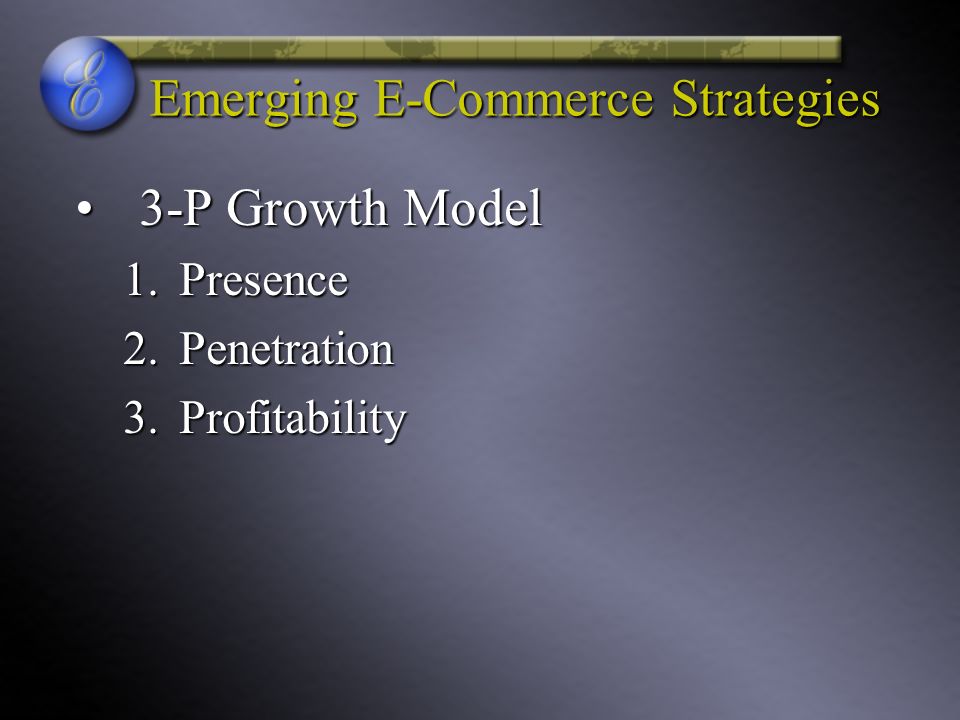 E

Emerging E-Commerce Strategies

• 3-P Growth Model

1. Presence
2. Penetration
3. Profitability